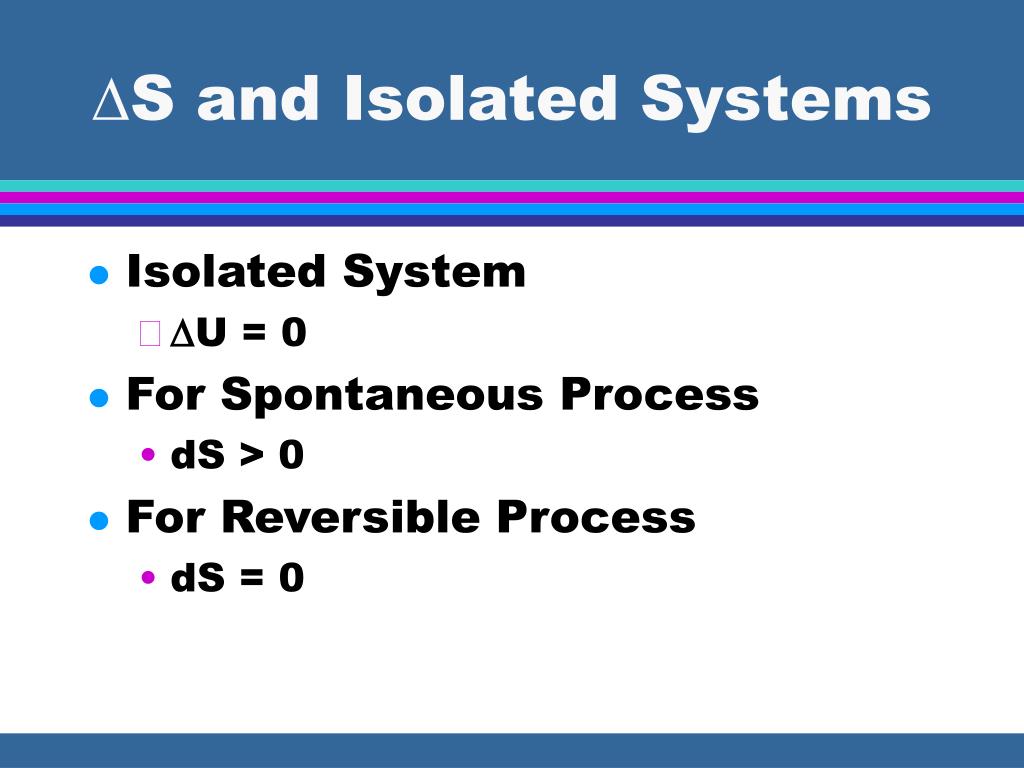 $\Delta$S and Isolated Systems

- Isolated System
  - $\Delta$U = 0
- For Spontaneous Process
  - dS > 0
- For Reversible Process
  - dS = 0